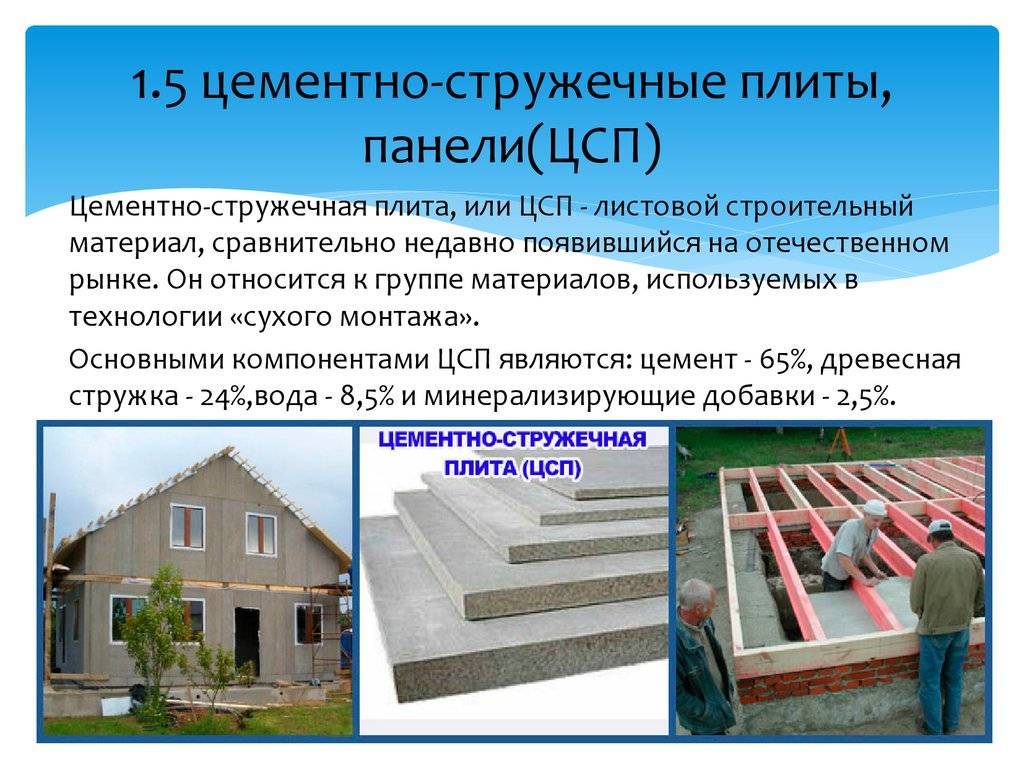 1.5 цементно-стружечные плиты, панели(ЦСП)

Цементно-стружечная плита, или ЦСП - листовой строительный материал, сравнительно недавно появившийся на отечественном рынке. Он относится к группе материалов, используемых в технологии «сухого монтажа».

Основными компонентами ЦСП являются: цемент - 65%, древесная стружка - 24%,вода - 8,5% и минерализирующие добавки - 2,5%.

ЦЕМЕНТНО-СТРУЖЕЧНАЯ ПЛИТА (ЦСП)